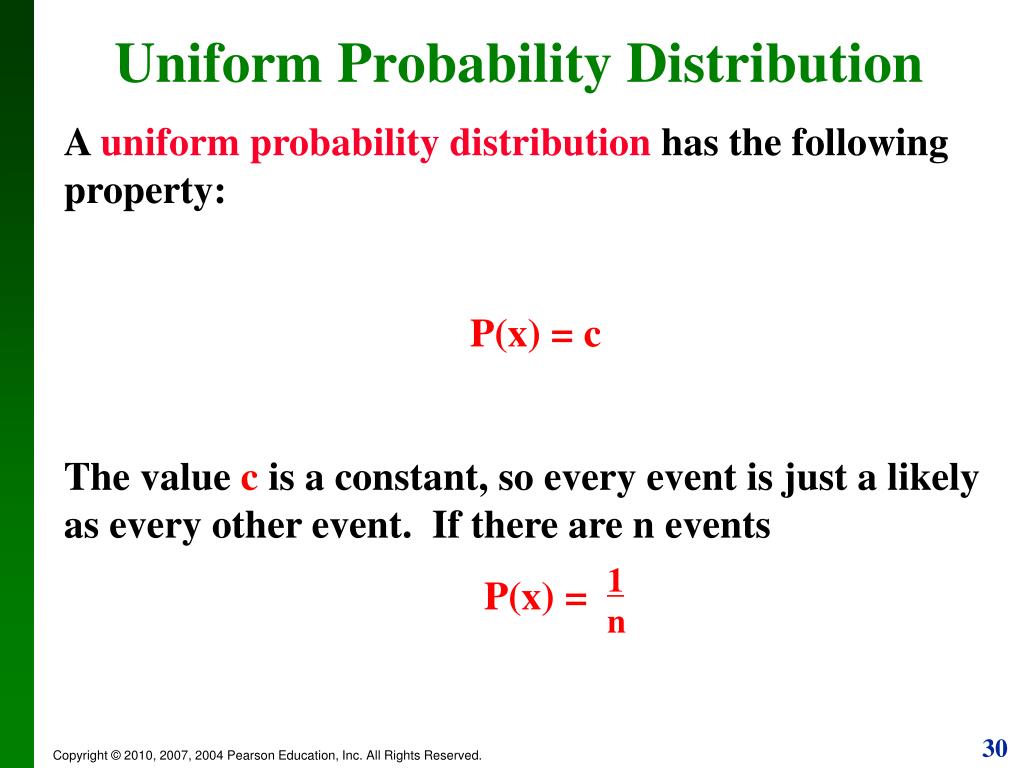 Uniform Probability Distribution

A uniform probability distribution has the following property:

$P(x) = c$

The value c is a constant, so every event is just a likely as every other event. If there are n events

$P(x) = \frac{1}{n}$

Copyright © 2010, 2007, 2004 Pearson Education, Inc. All Rights Reserved.

30